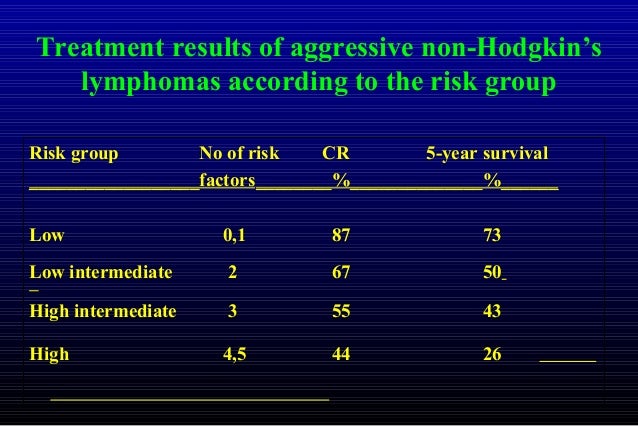 Treatment results of aggressive non-Hodgkin's lymphomas according to the risk group

| Risk group | No of risk factors | CR % | 5-year survival % |
|---|---|---|---|
| Low | 0,1 | 87 | 73 |
| Low intermediate | 2 | 67 | 50 |
| High intermediate | 3 | 55 | 43 |
| High | 4,5 | 44 | 26 |